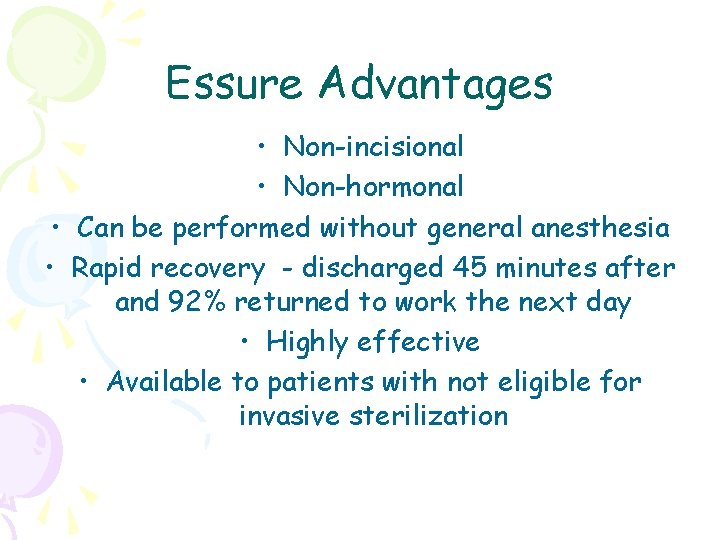 Essure Advantages

• Non-incisional
• Non-hormonal
• Can be performed without general anesthesia
• Rapid recovery - discharged 45 minutes after and 92% returned to work the next day
• Highly effective
• Available to patients with not eligible for invasive sterilization